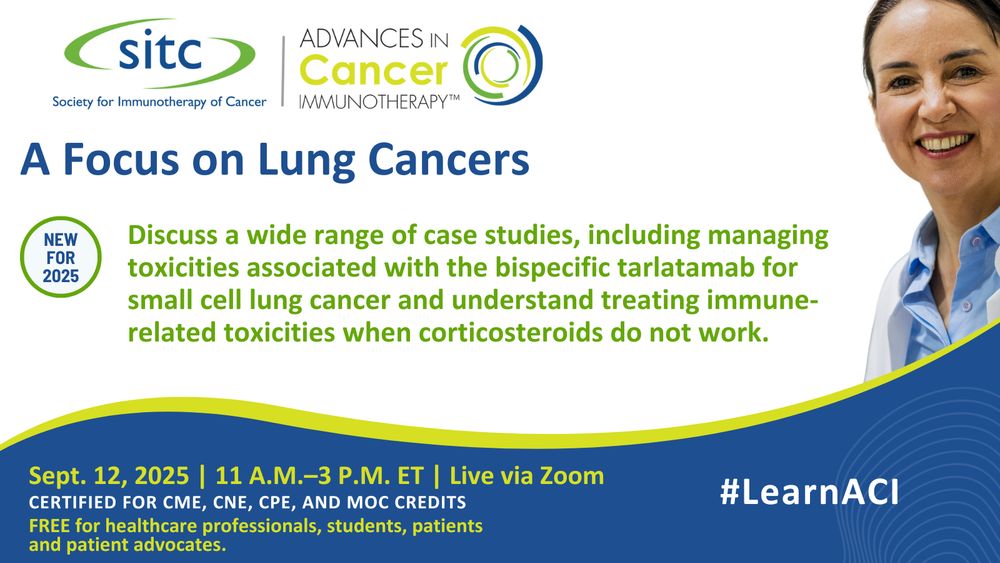 sitc
Society for Immunotherapy of Cancer

ADVANCES IN
Cancer
IMMUNOTHERAPY™

A Focus on Lung Cancers

NEW FOR 2025

Discuss a wide range of case studies, including managing toxicities associated with the bispecific tarlatamab for small cell lung cancer and understand treating immune-related toxicities when corticosteroids do not work.

Sept. 12, 2025 | 11 A.M.–3 P.M. ET | Live via Zoom
CERTIFIED FOR CME, CNE, CPE, AND MOC CREDITS
FREE for healthcare professionals, students, patients and patient advocates.

#LearnACI